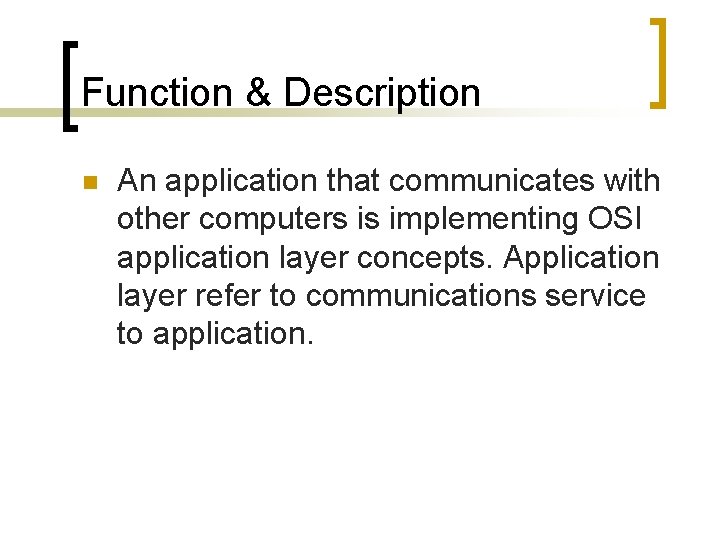 Function & Description

An application that communicates with other computers is implementing OSI application layer concepts. Application layer refer to communications service to application.